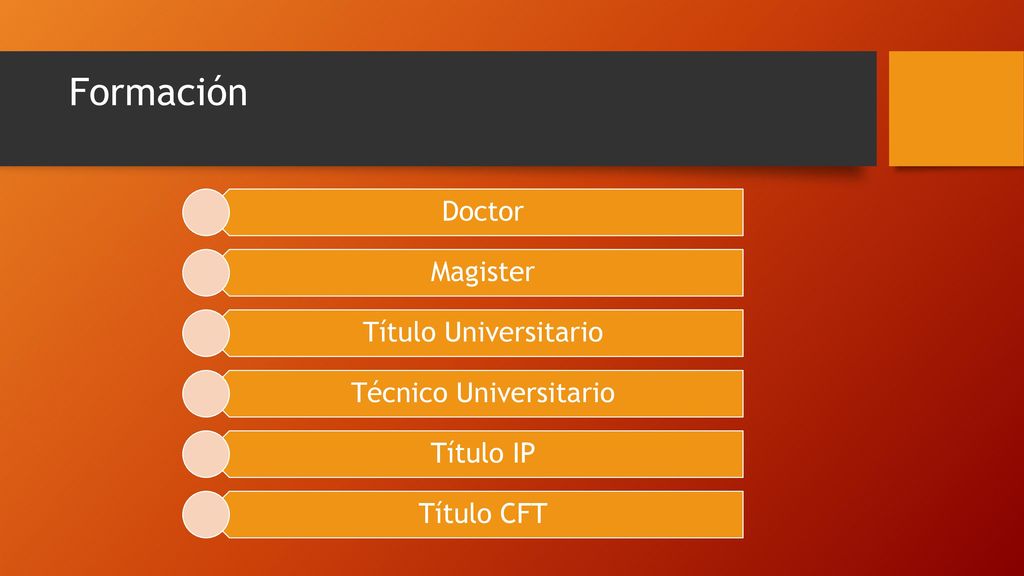 Formación

Doctor

Magister

Título Universitario

Técnico Universitario

Título IP

Título CFT